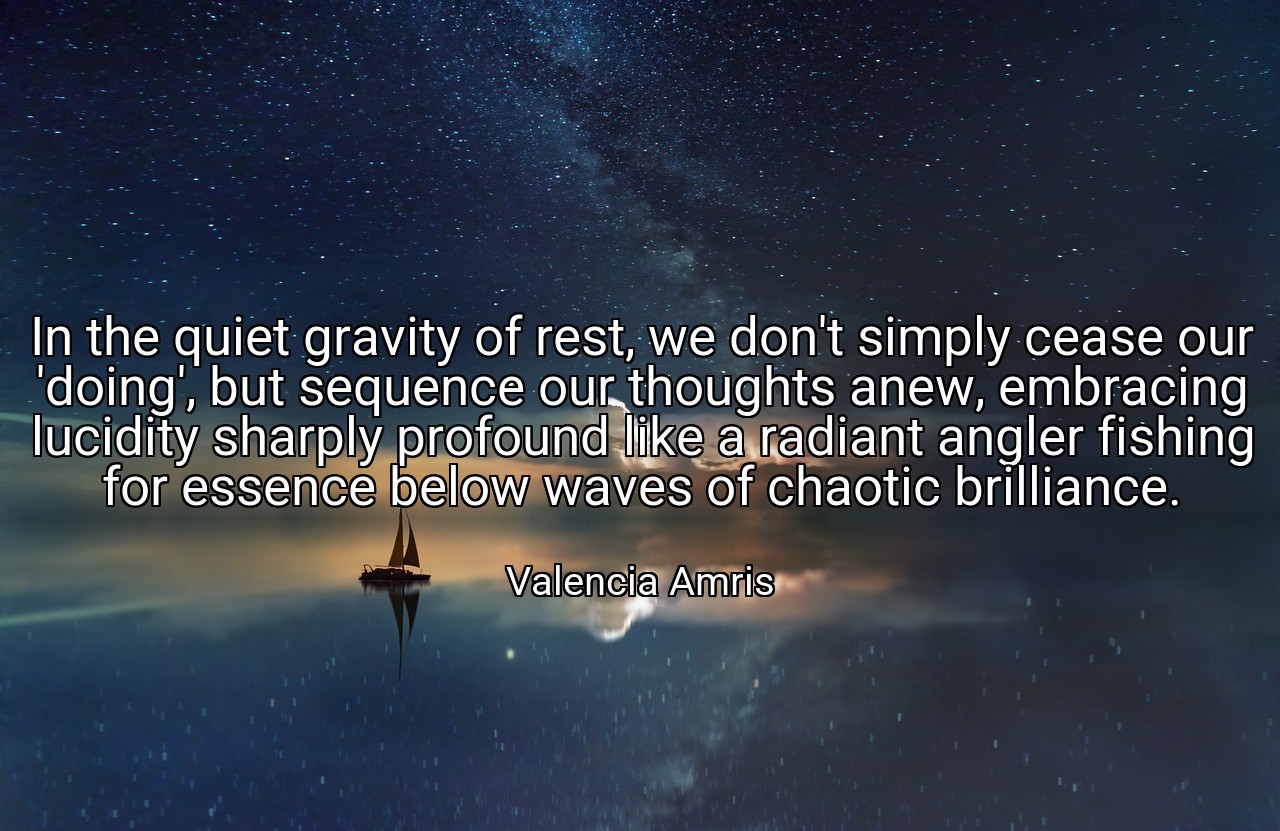 In the quiet gravity of rest, we don't simply cease our 'doing', but sequence our thoughts anew, embracing lucidity sharply profound like a radiant angler fishing for essence below waves of chaotic brilliance.

Valencia Amris